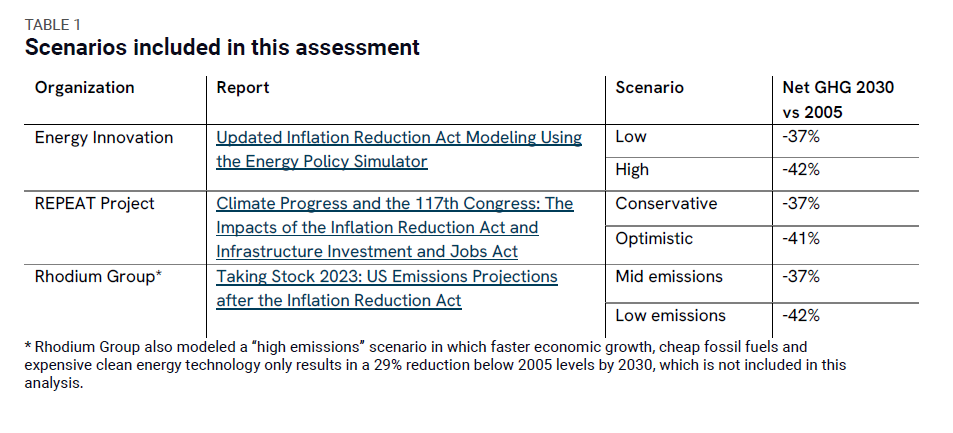 TABLE 1
Scenarios included in this assessment

| Organization | Report | Scenario | Net GHG 2030 vs 2005 |
|---|---|---|---|
| Energy Innovation | Updated Inflation Reduction Act Modeling Using the Energy Policy Simulator | Low | -37% |
| | | High | -42% |
| REPEAT Project | Climate Progress and the 117th Congress: The Impacts of the Inflation Reduction Act and Infrastructure Investment and Jobs Act | Conservative | -37% |
| | | Optimistic | -41% |
| Rhodium Group* | Taking Stock 2023: US Emissions Projections after the Inflation Reduction Act | Mid emissions | -37% |
| | | Low emissions | -42% |

* Rhodium Group also modeled a "high emissions" scenario in which faster economic growth, cheap fossil fuels and expensive clean energy technology only results in a 29% reduction below 2005 levels by 2030, which is not included in this analysis.